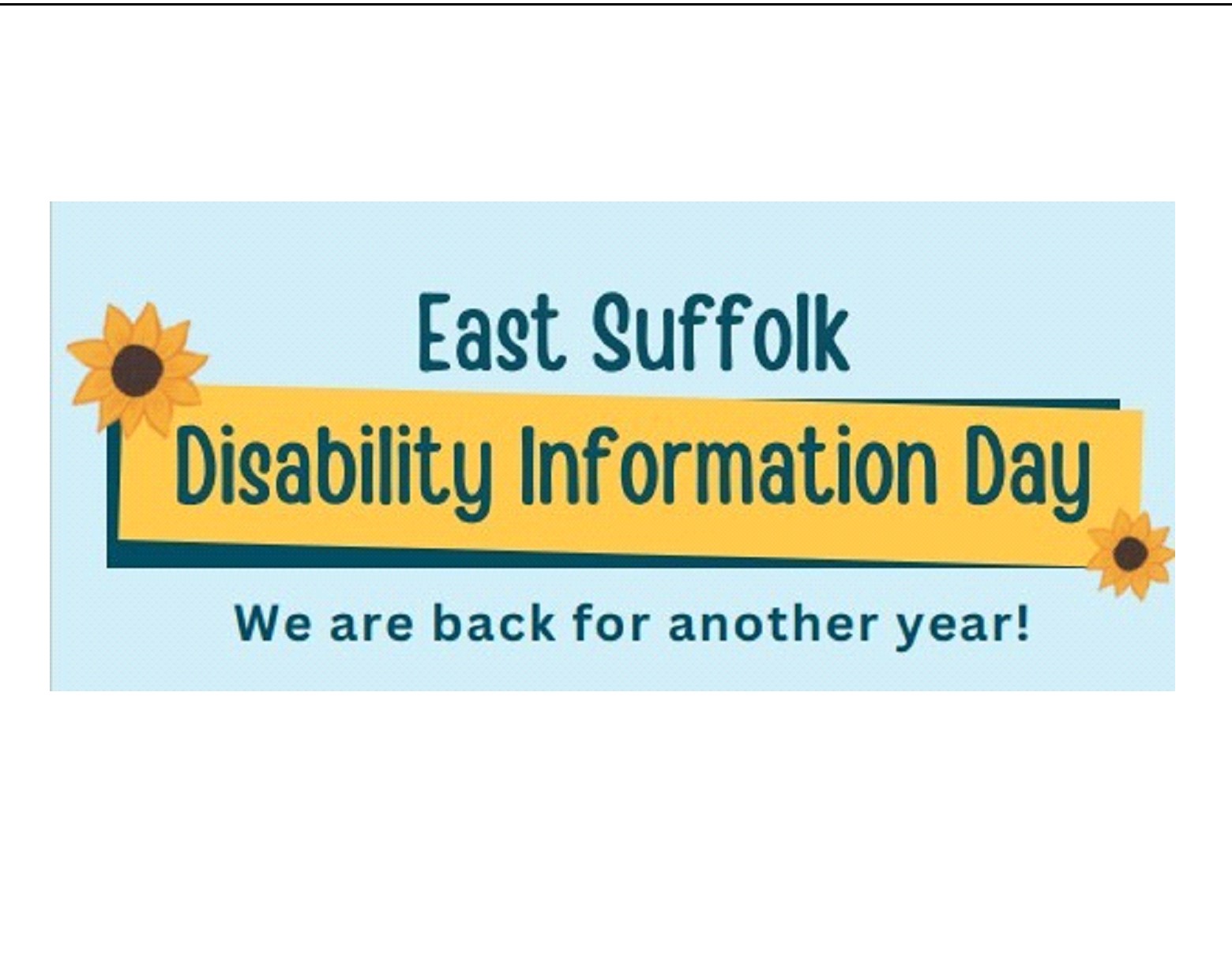 East Suffolk
Disability Information Day
We are back for another year!